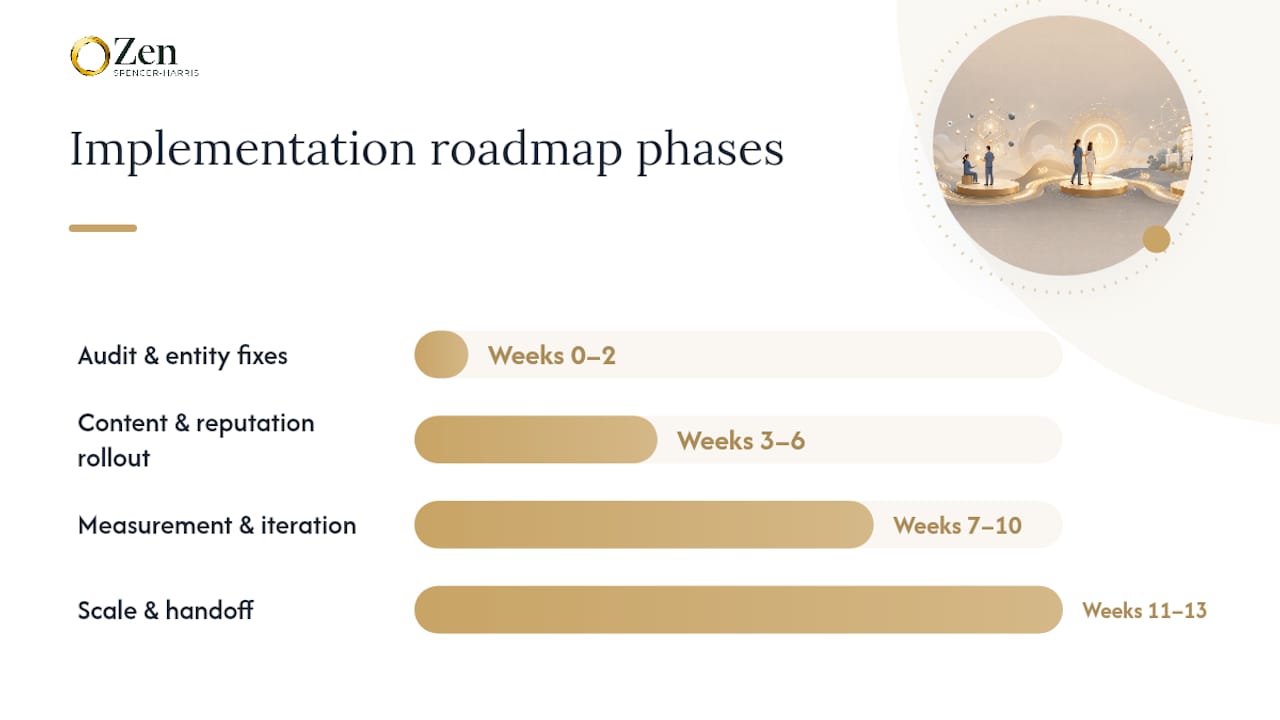 Zen
SPENCER-HARRIS

Implementation roadmap phases

Audit & entity fixes
Weeks 0–2

Content & reputation rollout
Weeks 3–6

Measurement & iteration
Weeks 7–10

Scale & handoff
Weeks 11–13